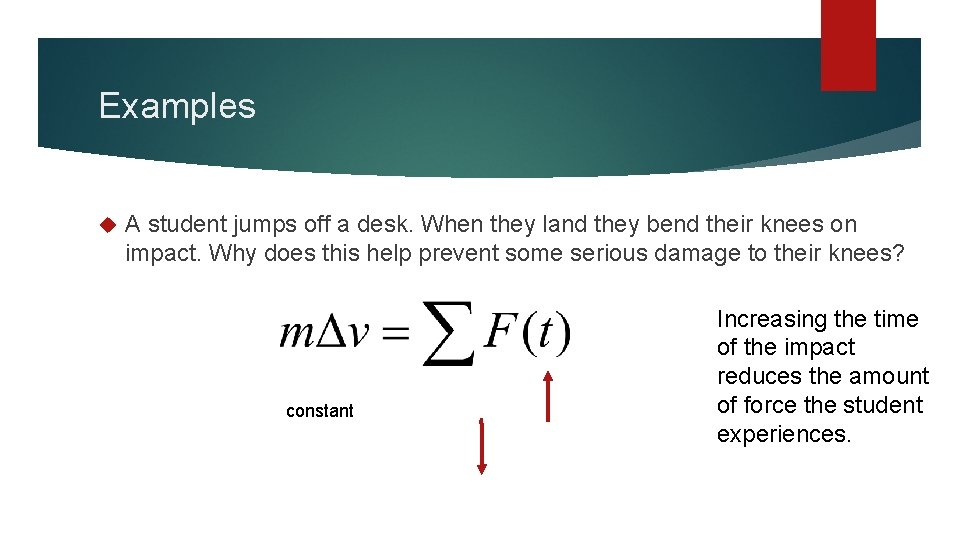 Examples

A student jumps off a desk. When they land they bend their knees on impact. Why does this help prevent some serious damage to their knees?

$m\Delta v = \sum F(t)$

constant

Increasing the time of the impact reduces the amount of force the student experiences.